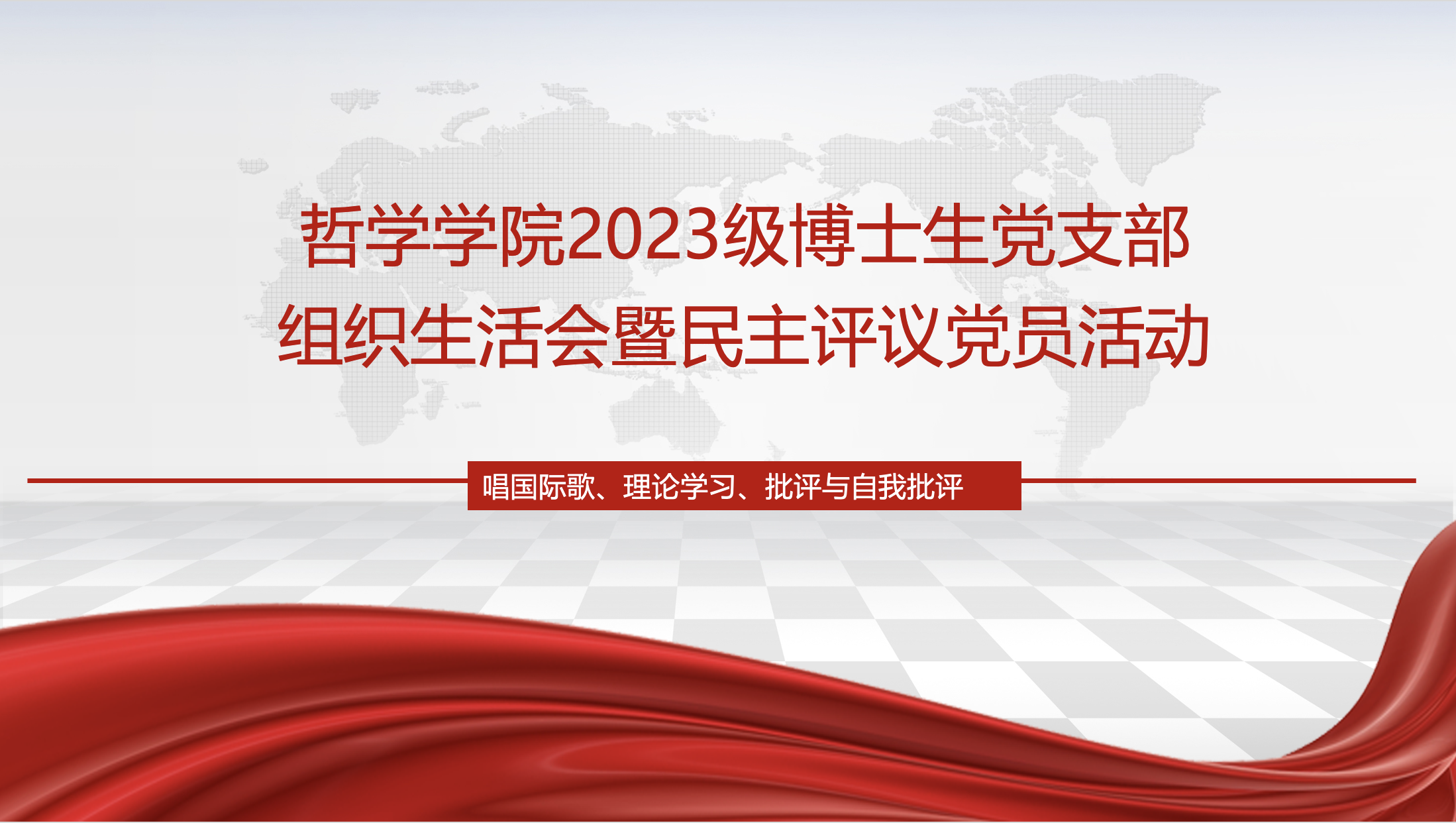 哲学学院2023级博士生党支部
组织生活会暨民主评议党员活动

唱国际歌、理论学习、批评与自我批评